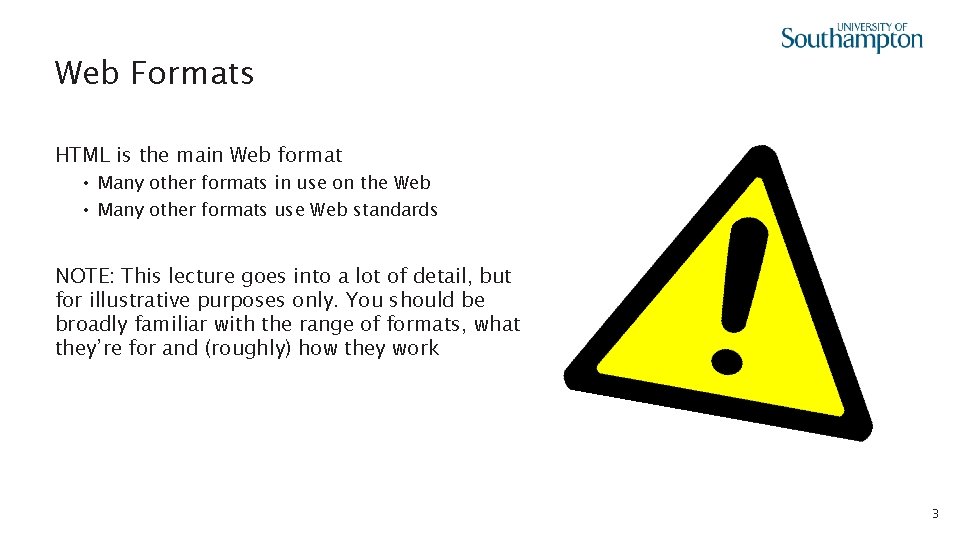 UNIVERSITY OF
Southampton

Web Formats

HTML is the main Web format
• Many other formats in use on the Web
• Many other formats use Web standards

NOTE: This lecture goes into a lot of detail, but for illustrative purposes only. You should be broadly familiar with the range of formats, what they're for and (roughly) how they work

!

3